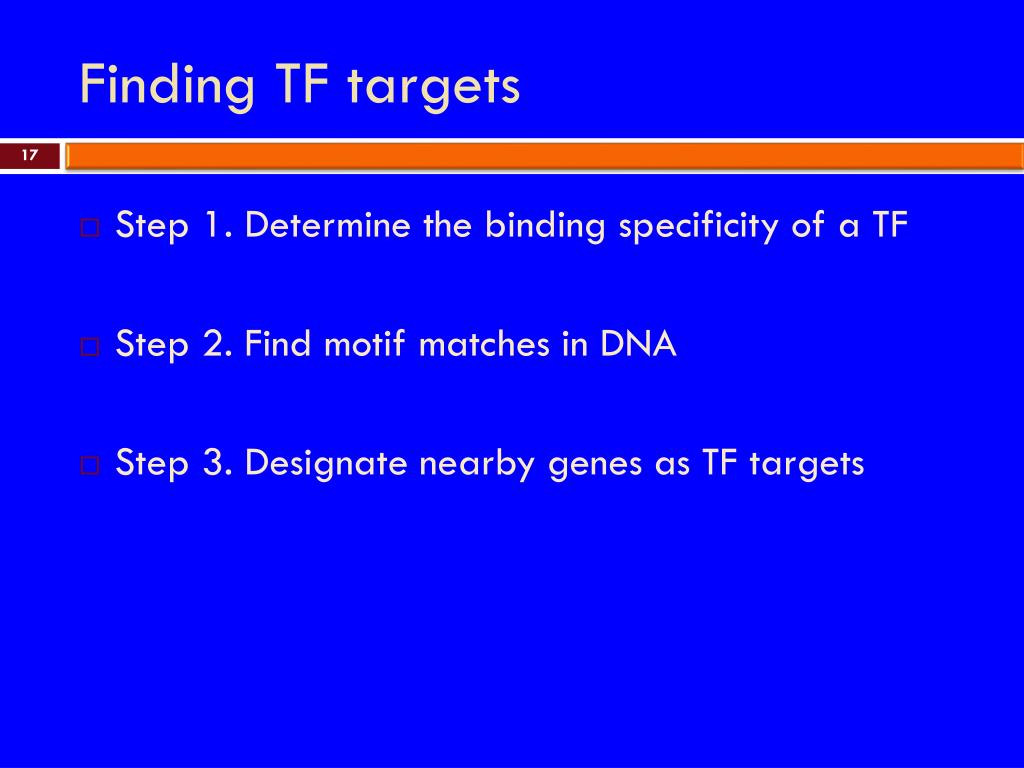 Finding TF targets

17

Step 1. Determine the binding specificity of a TF

Step 2. Find motif matches in DNA

Step 3. Designate nearby genes as TF targets